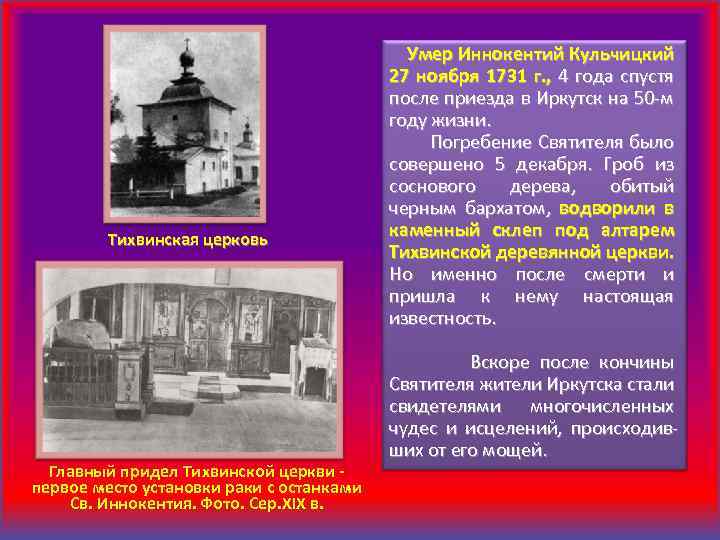 Тихвинская церковь

Главный придел Тихвинской церкви - первое место установки раки с останками Св. Иннокентия. Фото. Сер.XIX в.

Умер Иннокентий Кульчицкий 27 ноября 1731 г., 4 года спустя после приезда в Иркутск на 50-м году жизни.

Погребение Святителя было совершено 5 декабря. Гроб из соснового дерева, обитый черным бархатом, водворили в каменный склеп под алтарем Тихвинской деревянной церкви. Но именно после смерти и пришла к нему настоящая известность.

Вскоре после кончины Святителя жители Иркутска стали свидетелями многочисленных чудес и исцелений, происходивших от его мощей.